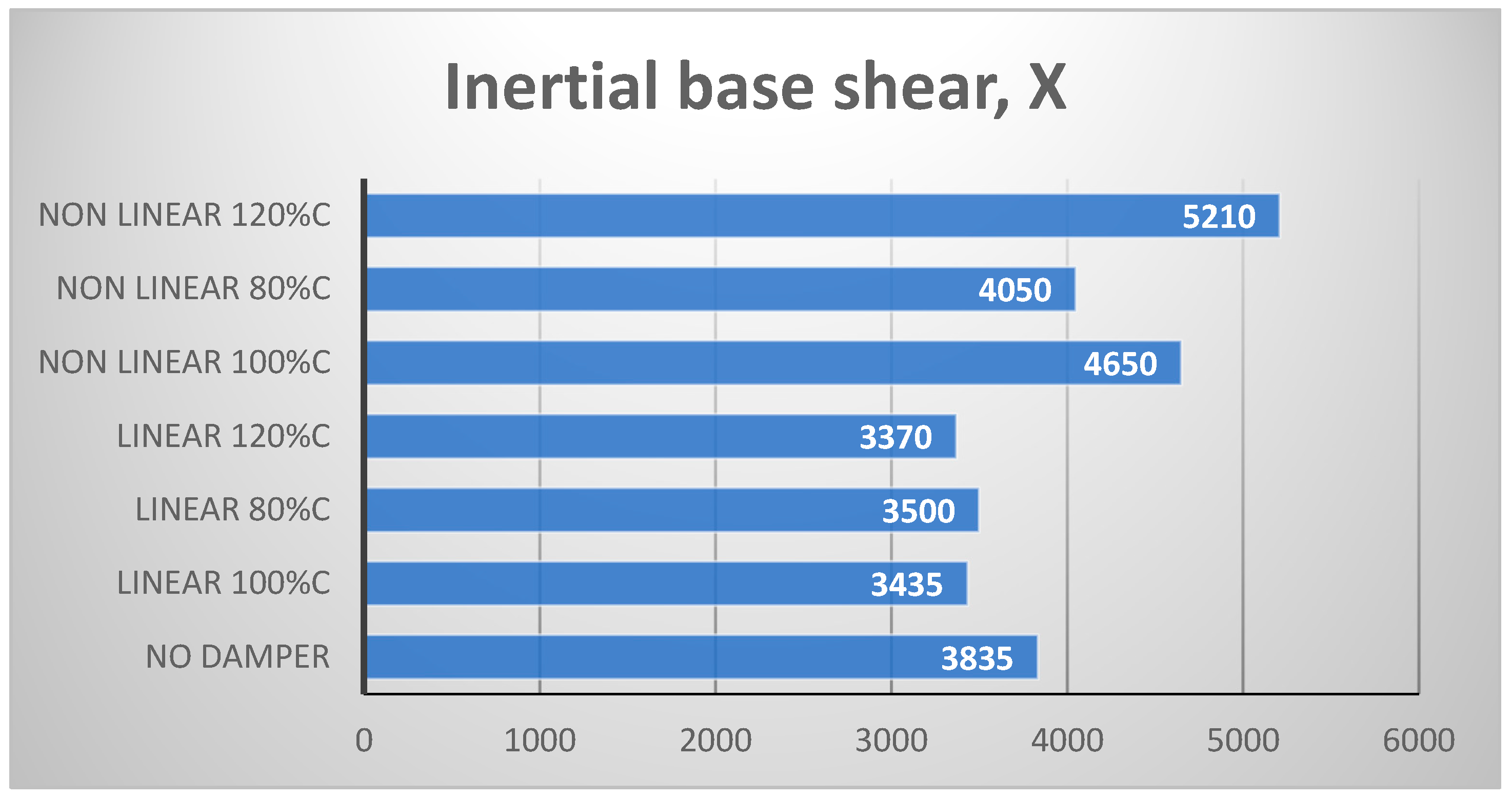 Inertial base shear, X

NON LINEAR 120%C 5210
NON LINEAR 80%C 4050
NON LINEAR 100%C 4650
LINEAR 120%C 3370
LINEAR 80%C 3500
LINEAR 100%C 3435
NO DAMPER 3835

0 1000 2000 3000 4000 5000 6000